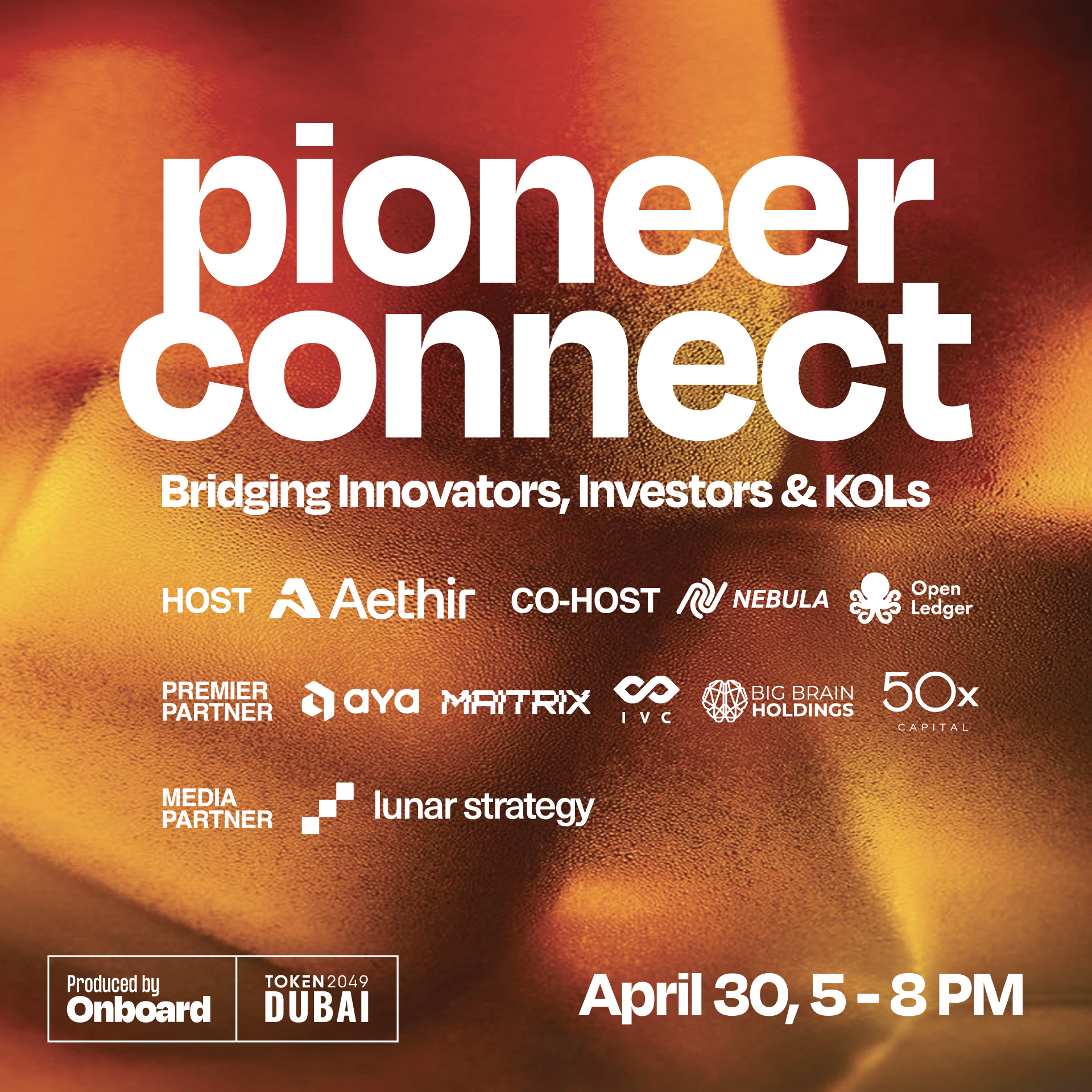 pioneer connect

Bridging Innovators, Investors & KOLs

HOST Aethir CO-HOST NEBULA Open Ledger

PREMIER PARTNER aya MAITRIX IVC BIG BRAIN HOLDINGS 50x CAPITAL

MEDIA PARTNER lunar strategy

Produced by Onboard

TOKEN2049 DUBAI

April 30, 5 - 8 PM